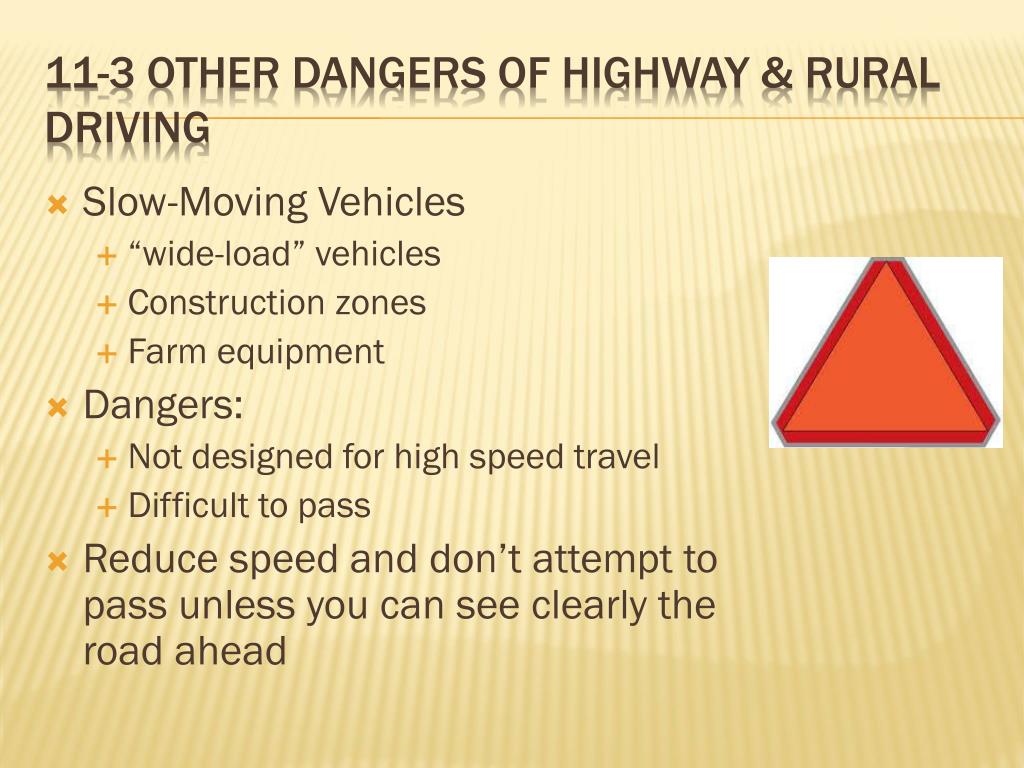 11-3 OTHER DANGERS OF HIGHWAY & RURAL DRIVING

Slow-Moving Vehicles
“wide-load” vehicles
Construction zones
Farm equipment
Dangers:
Not designed for high speed travel
Difficult to pass
Reduce speed and don’t attempt to pass unless you can see clearly the road ahead